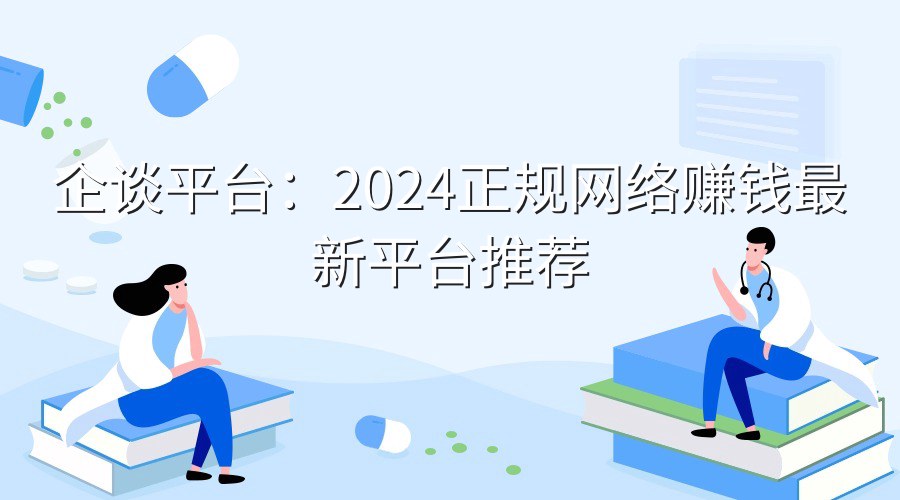 企谈平台：2024正规网络赚钱最新平台推荐